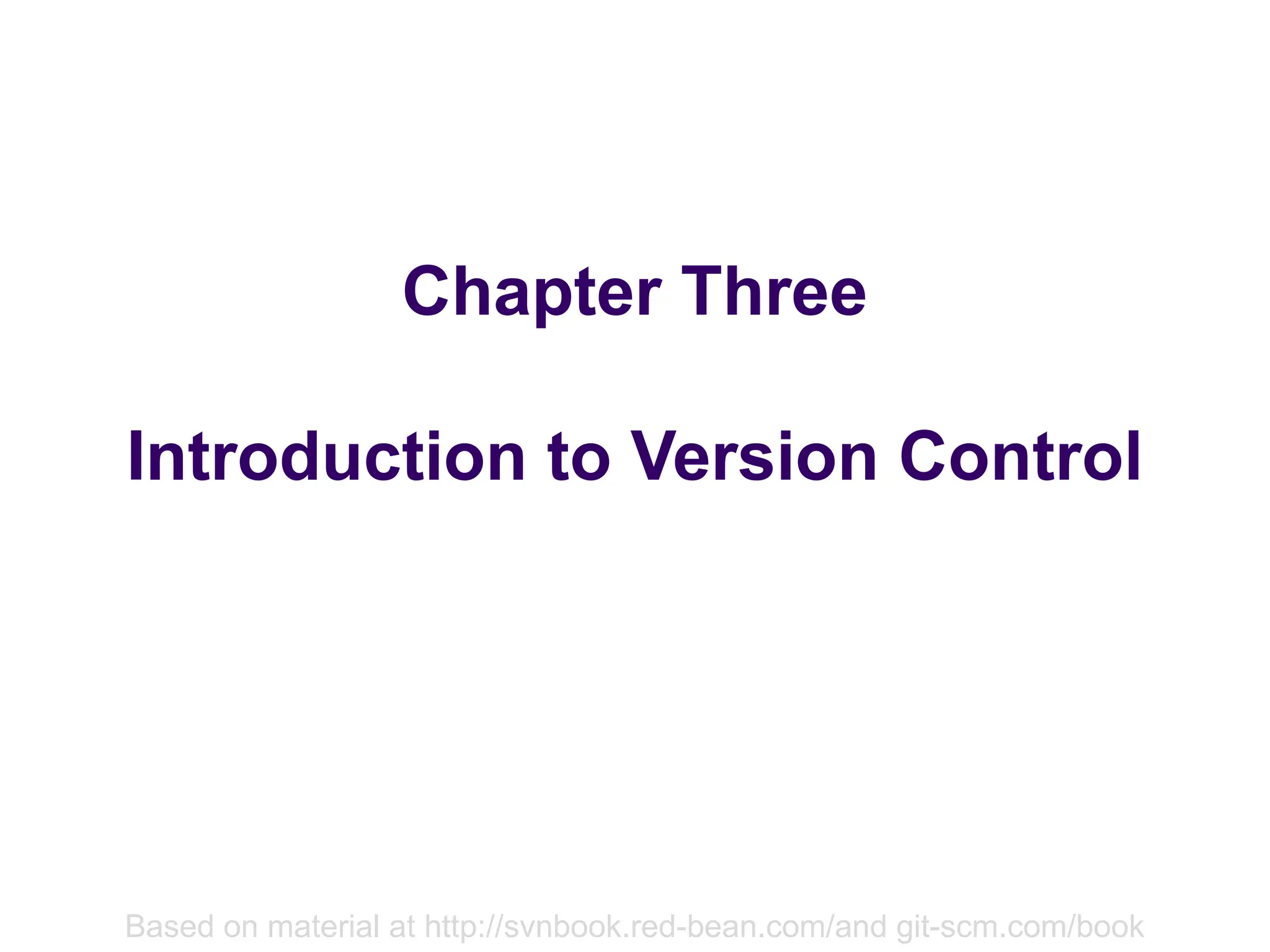 Chapter Three

Introduction to Version Control

Based on material at http://svnbook.red-bean.com/and git-scm.com/book